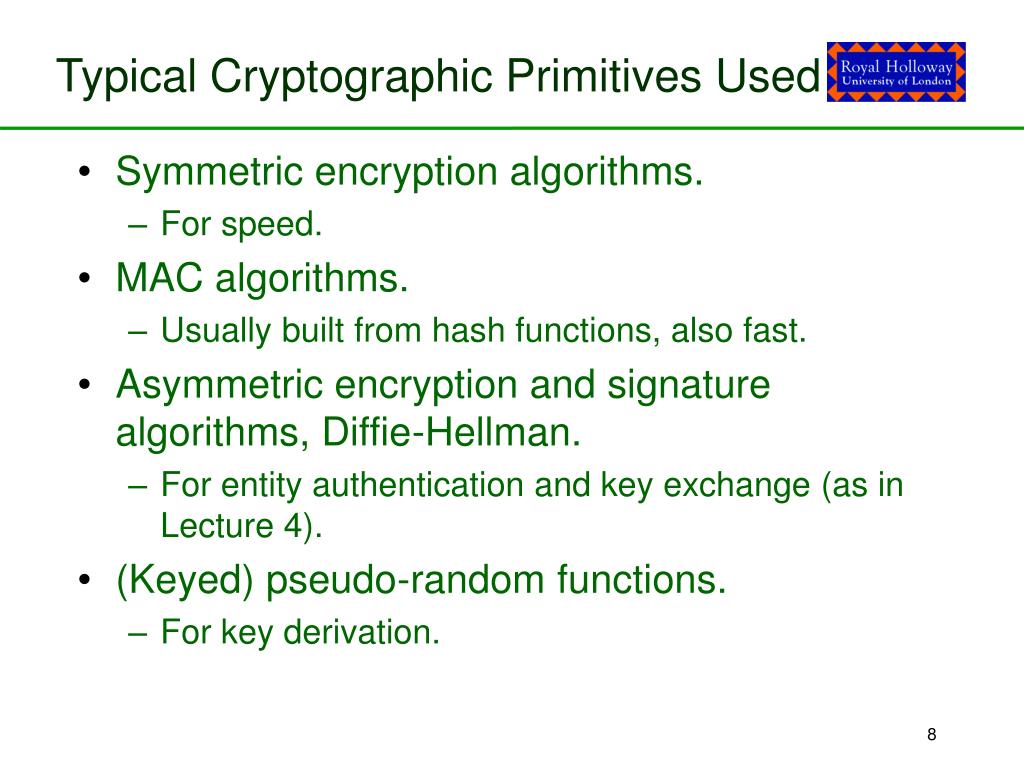 Typical Cryptographic Primitives Used

Royal Holloway
University of London

• Symmetric encryption algorithms.
– For speed.
• MAC algorithms.
– Usually built from hash functions, also fast.
• Asymmetric encryption and signature algorithms, Diffie-Hellman.
– For entity authentication and key exchange (as in Lecture 4).
• (Keyed) pseudo-random functions.
– For key derivation.

8